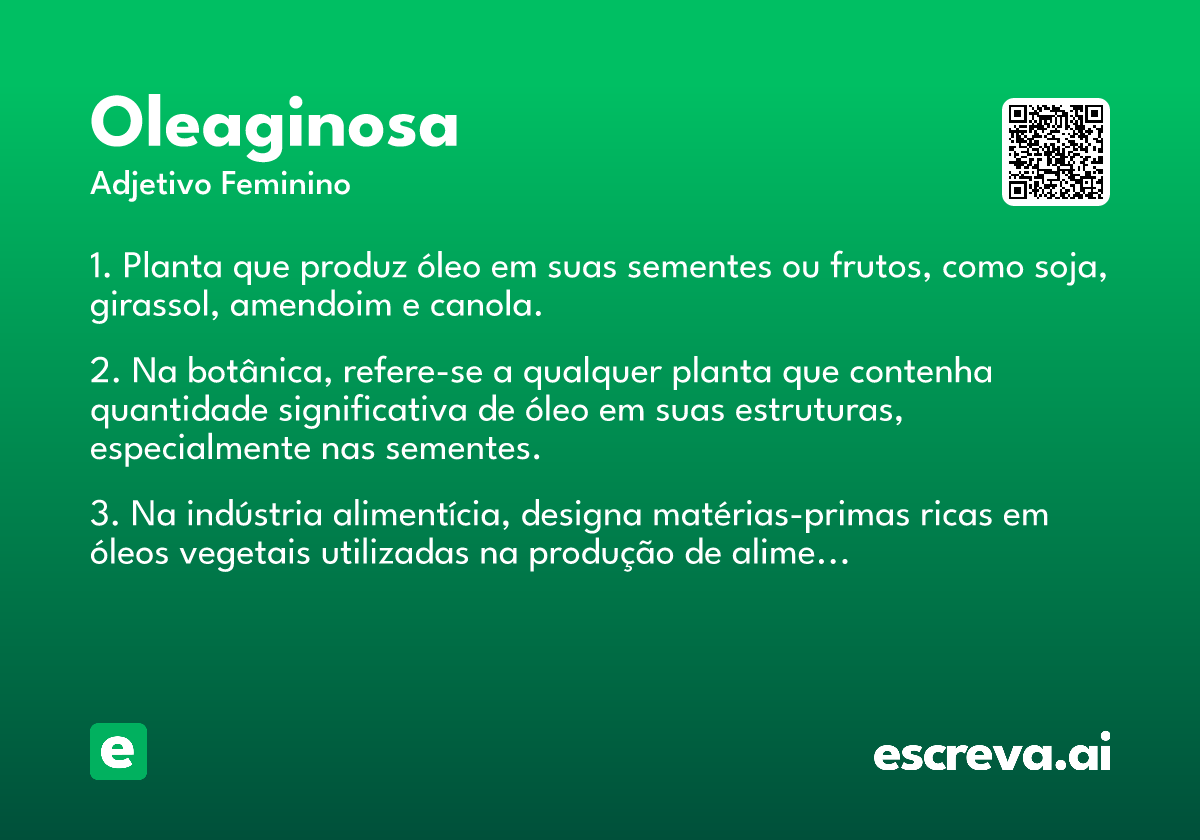 Oleaginosa
Adjetivo Feminino

1. Planta que produz óleo em suas sementes ou frutos, como soja, girassol, amendoim e canola.

2. Na botânica, refere-se a qualquer planta que contenha quantidade significativa de óleo em suas estruturas, especialmente nas sementes.

3. Na indústria alimentícia, designa matérias-primas ricas em óleos vegetais utilizadas na produção de alime…

e

escreva.ai